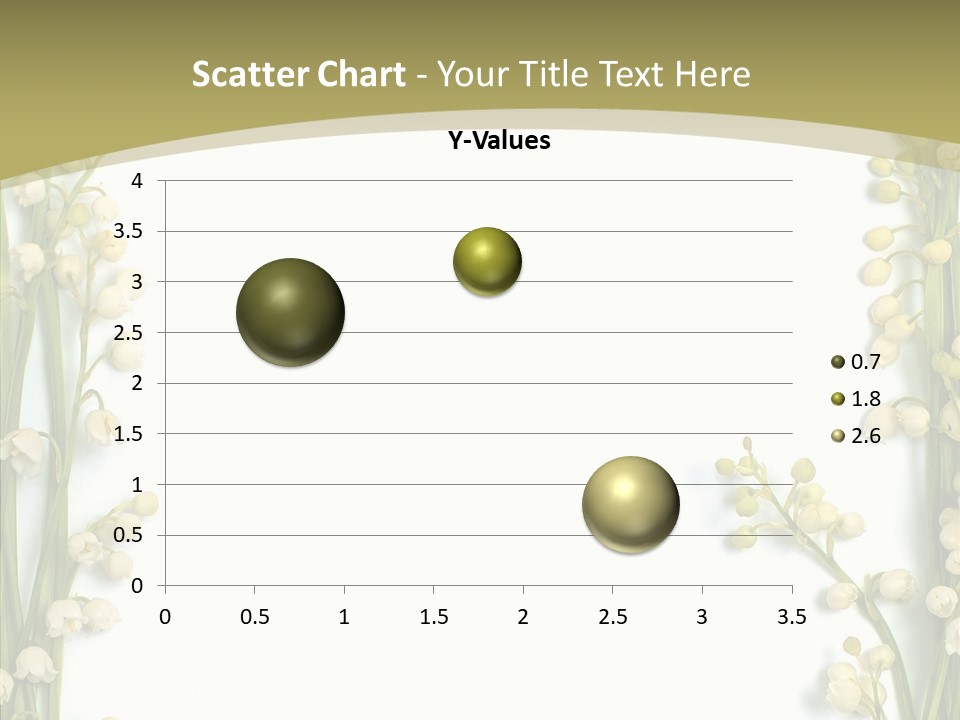 Scatter Chart - Your Title Text Here

Y-Values

4
3.5
3
2.5
2
1.5
1
0.5
0

0 0.5 1 1.5 2 2.5 3 3.5

0.7
1.8
2.6